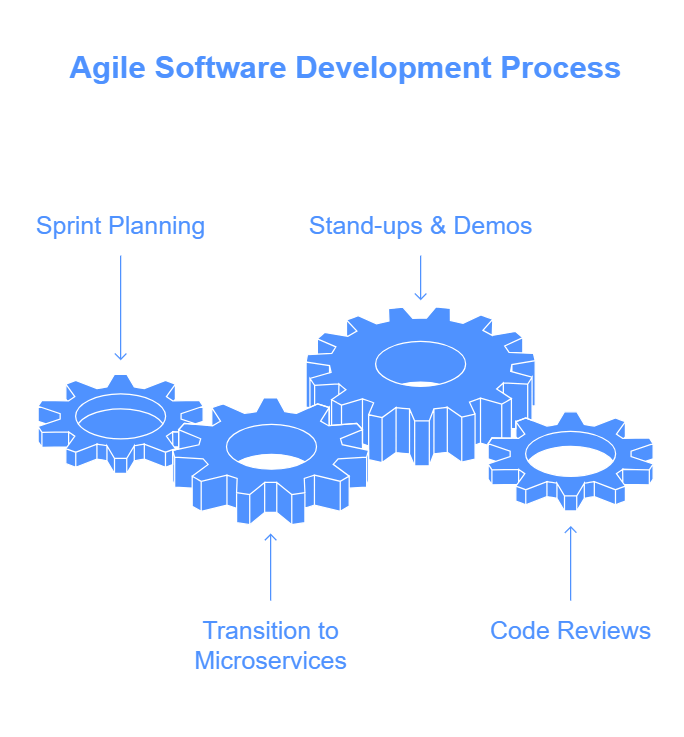 Agile Software Development Process

Sprint Planning

Stand-ups & Demos

Transition to Microservices

Code Reviews